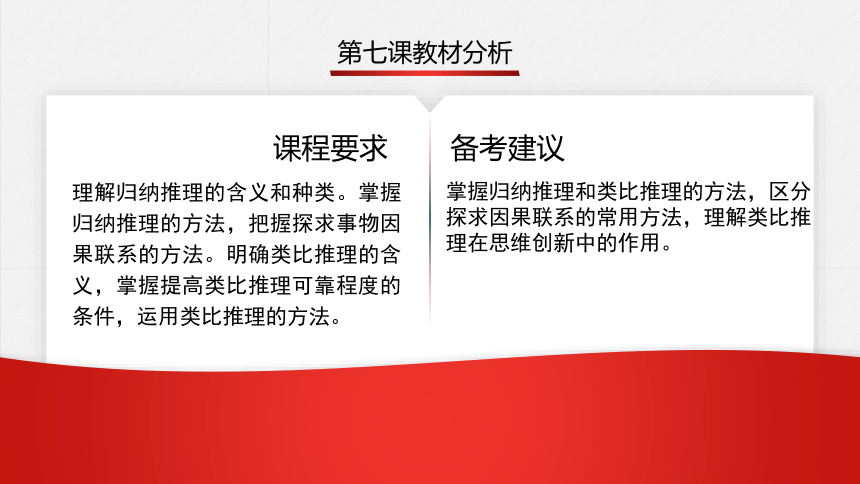 第七课教材分析

课程要求

理解归纳推理的含义和种类。掌握归纳推理的方法，把握探求事物因果联系的方法。明确类比推理的含义，掌握提高类比推理可靠程度的条件，运用类比推理的方法。

备考建议

掌握归纳推理和类比推理的方法，区分探求因果联系的常用方法，理解类比推理在思维创新中的作用。